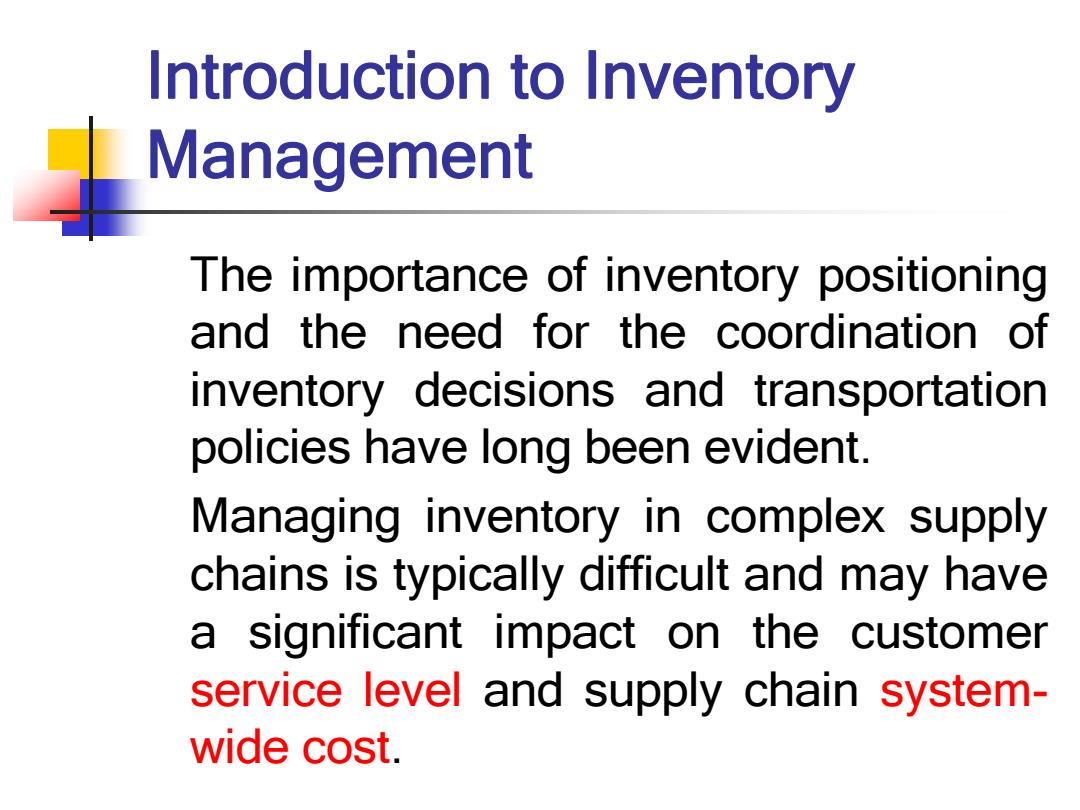 Introduction to Inventory Management

The importance of inventory positioning and the need for the coordination of inventory decisions and transportation policies have long been evident.

Managing inventory in complex supply chains is typically difficult and may have a significant impact on the customer service level and supply chain system-wide cost.